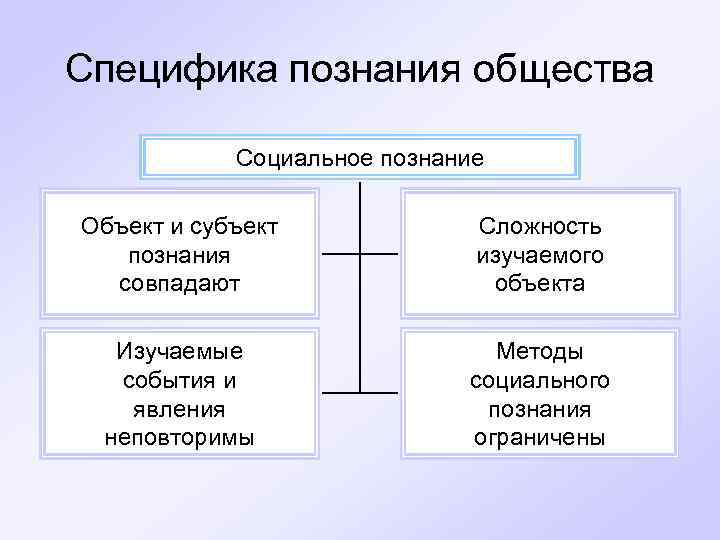 Специфика познания общества

Социальное познание

Объект и субъект познания совпадают

Сложность изучаемого объекта

Изучаемые события и явления неповторимы

Методы социального познания ограничены